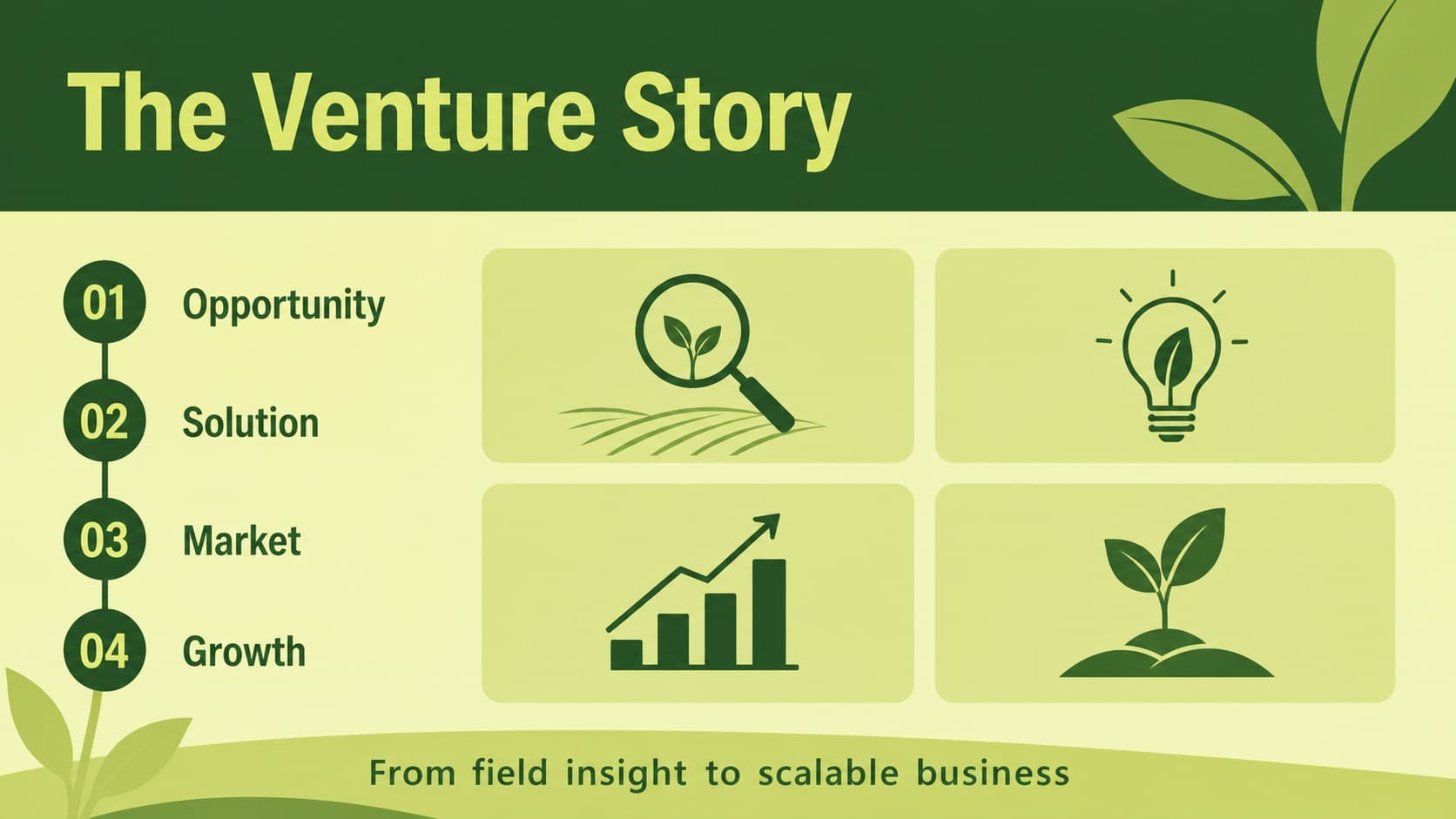 The Venture Story

01 Opportunity

02 Solution

03 Market

04 Growth

From field insight to scalable business